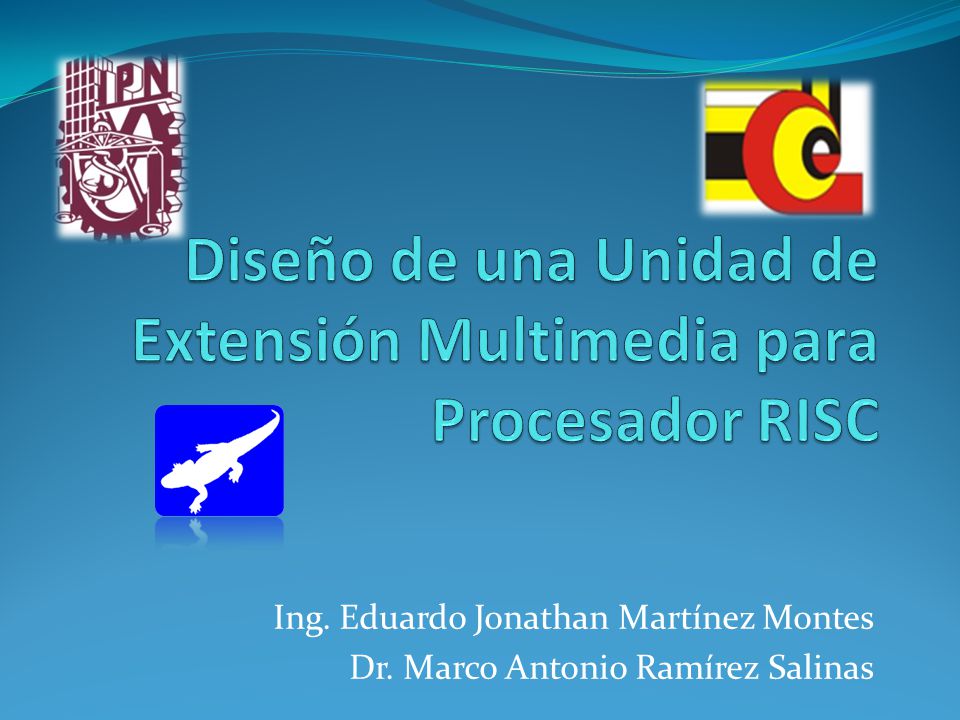 IPN

Diseño de una Unidad de Extensión Multimedia para Procesador RISC

Ing. Eduardo Jonathan Martínez Montes
Dr. Marco Antonio Ramírez Salinas